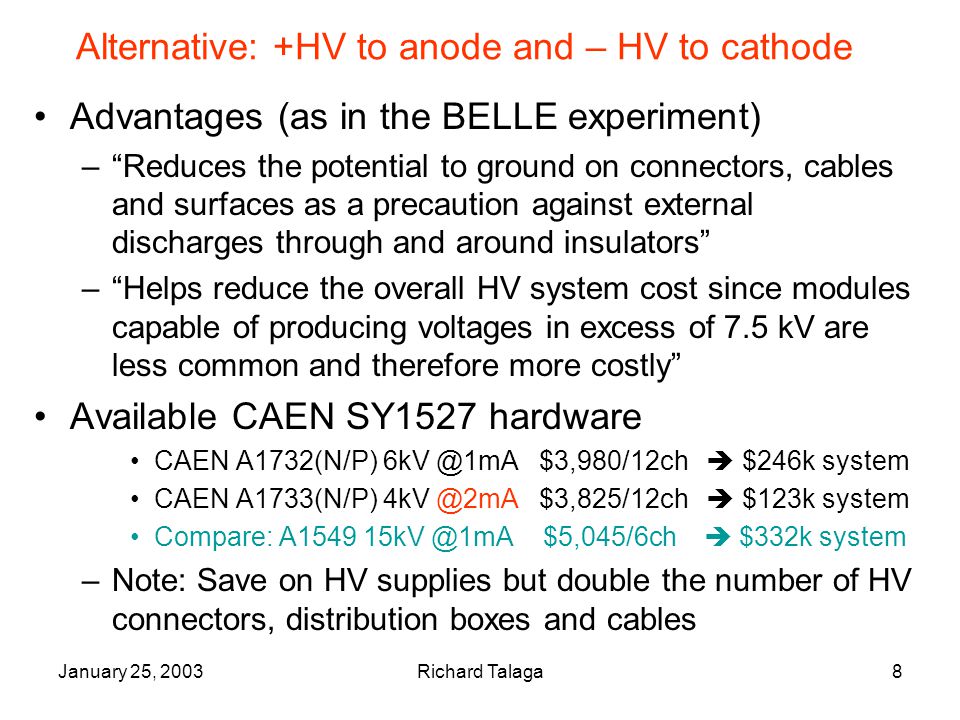 Alternative: +HV to anode and – HV to cathode

• Advantages (as in the BELLE experiment)

– “Reduces the potential to ground on connectors, cables and surfaces as a precaution against external discharges through and around insulators”

– “Helps reduce the overall HV system cost since modules capable of producing voltages in excess of 7.5 kV are less common and therefore more costly”

• Available CAEN SY1527 hardware

• CAEN A1732(N/P) 6kV @1mA $3,980/12ch ➔ $246k system

• CAEN A1733(N/P) 4kV @2mA $3,825/12ch ➔ $123k system

• Compare: A1549 15kV @1mA $5,045/6ch ➔ $332k system

– Note: Save on HV supplies but double the number of HV connectors, distribution boxes and cables

January 25, 2003 Richard Talaga 8